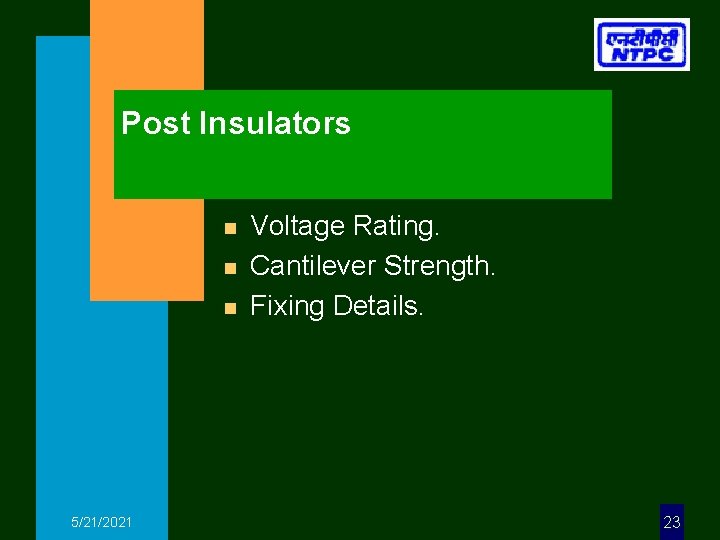 एनटीपीसी
NTPC

Post Insulators

- Voltage Rating.
- Cantilever Strength.
- Fixing Details.

5/21/2021

23